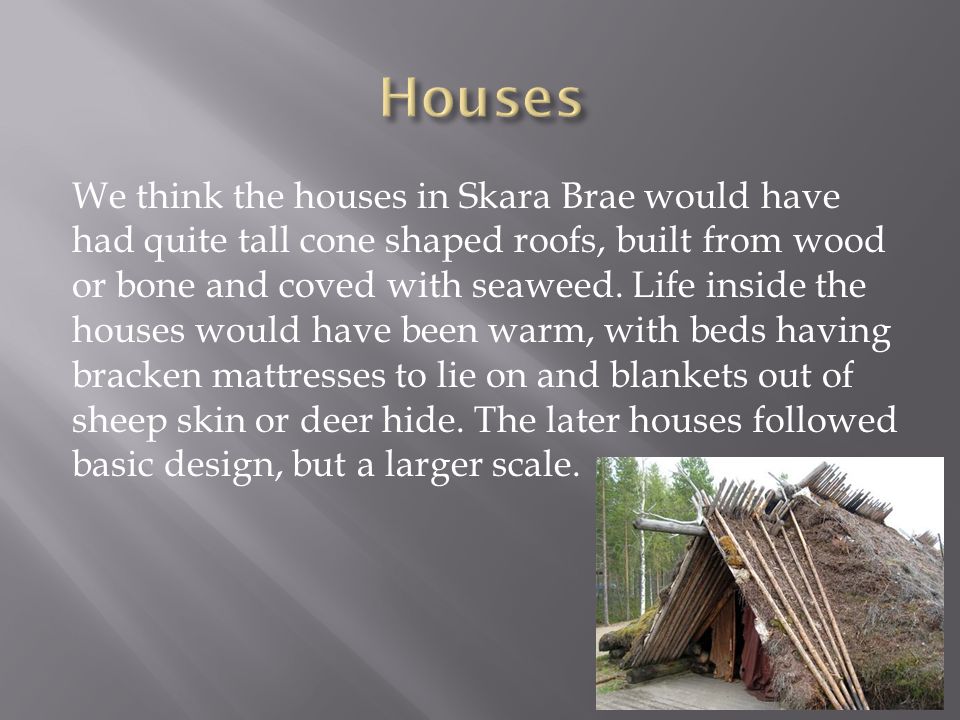 Houses

We think the houses in Skara Brae would have had quite tall cone shaped roofs, built from wood or bone and coved with seaweed. Life inside the houses would have been warm, with beds having bracken mattresses to lie on and blankets out of sheep skin or deer hide. The later houses followed basic design, but a larger scale.